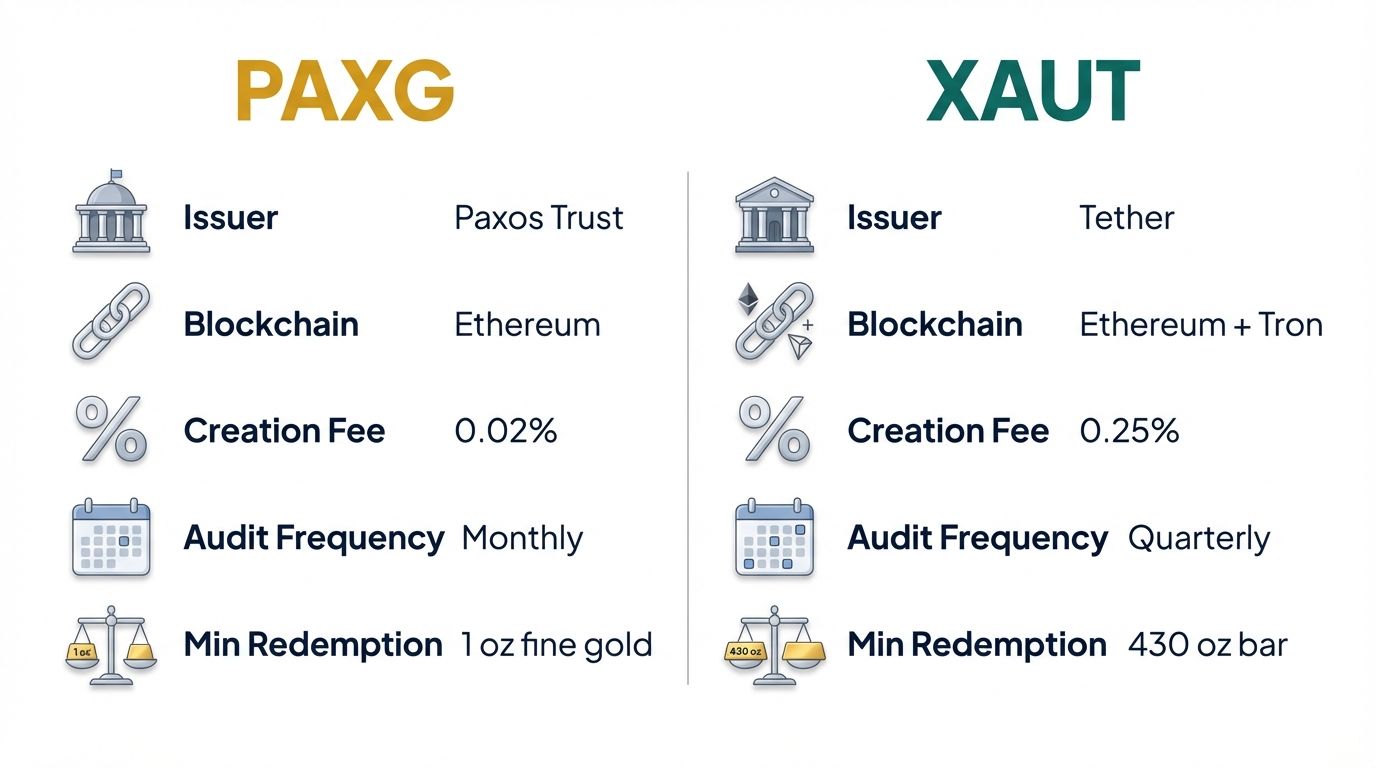 PAXG

Issuer Paxos Trust

Blockchain Ethereum

Creation Fee 0.02%

Audit Frequency Monthly

1 oz

Min Redemption 1 oz fine gold

XAUT

Issuer Tether

Blockchain Ethereum + Tron

Creation Fee 0.25%

Audit Frequency Quarterly

430 oz

Min Redemption 430 oz bar